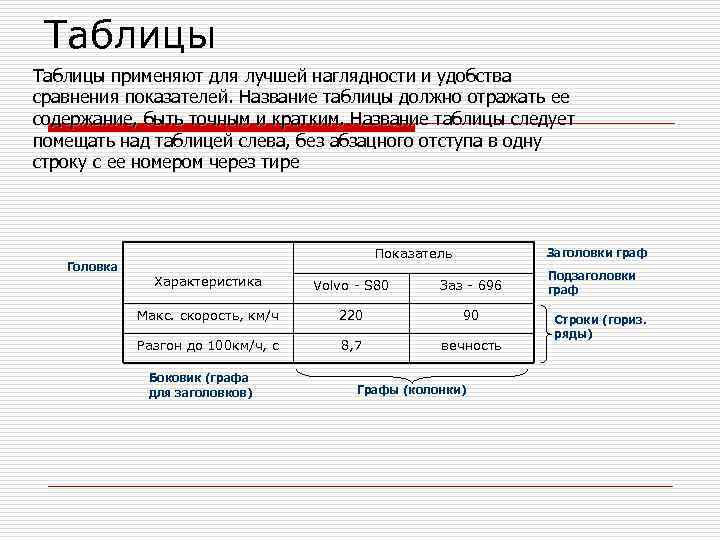 Таблицы

Таблицы применяют для лучшей наглядности и удобства сравнения показателей. Название таблицы должно отражать ее содержание, быть точным и кратким. Название таблицы следует помещать над таблицей слева, без абзацного отступа в одну строку с ее номером через тире

Головка

| Характеристика | Показатель | |
|---|---|---|
| | Volvo - S80 | Заз - 696 |
| Макс. скорость, км/ч | 220 | 90 |
| Разгон до 100км/ч, с | 8,7 | вечность |

Заголовки граф

Подзаголовки граф

Строки (гориз. ряды)

Боковик (графа для заголовков)

Графы (колонки)